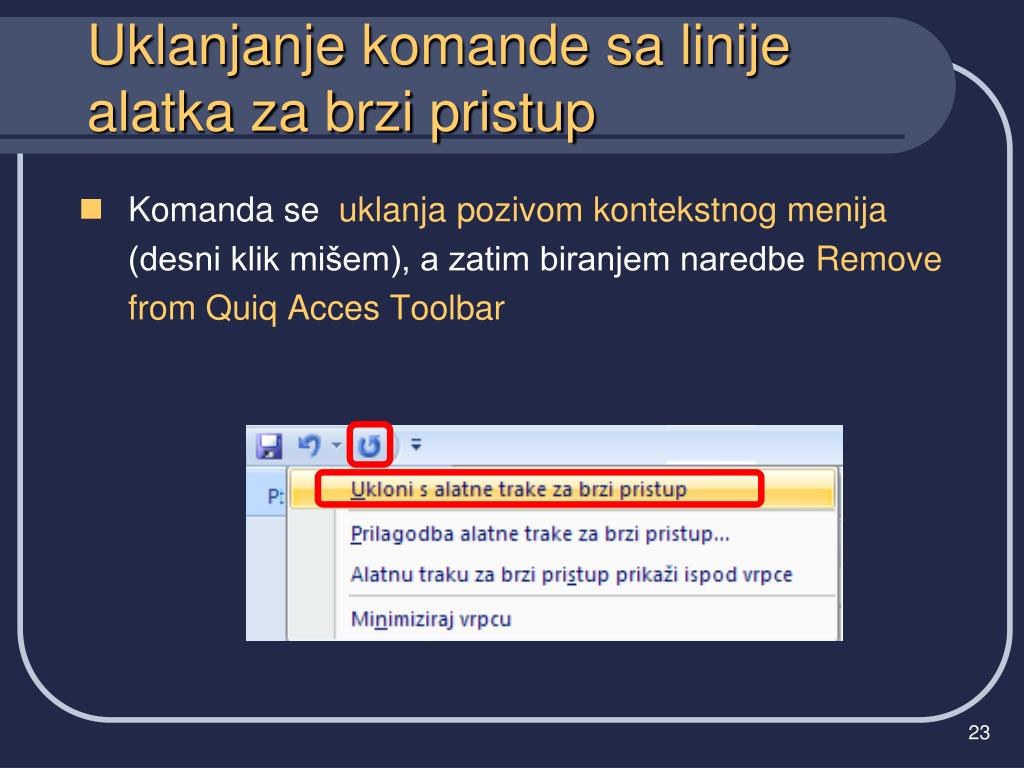 Uklanjanje komande sa linije alatka za brzi pristup

Komanda se uklanja pozivom kontekstnog menija (desni klik mišem), a zatim biranjem naredbe Remove from Quiq Acces Toolbar

P:

Ukloni s alatne trake za brzi pristup

Prilagodba alatne trake za brzi pristup...

Alatnu traku za brzi pristup prikaži ispod vrpce

Minimiziraj vrpcu

23